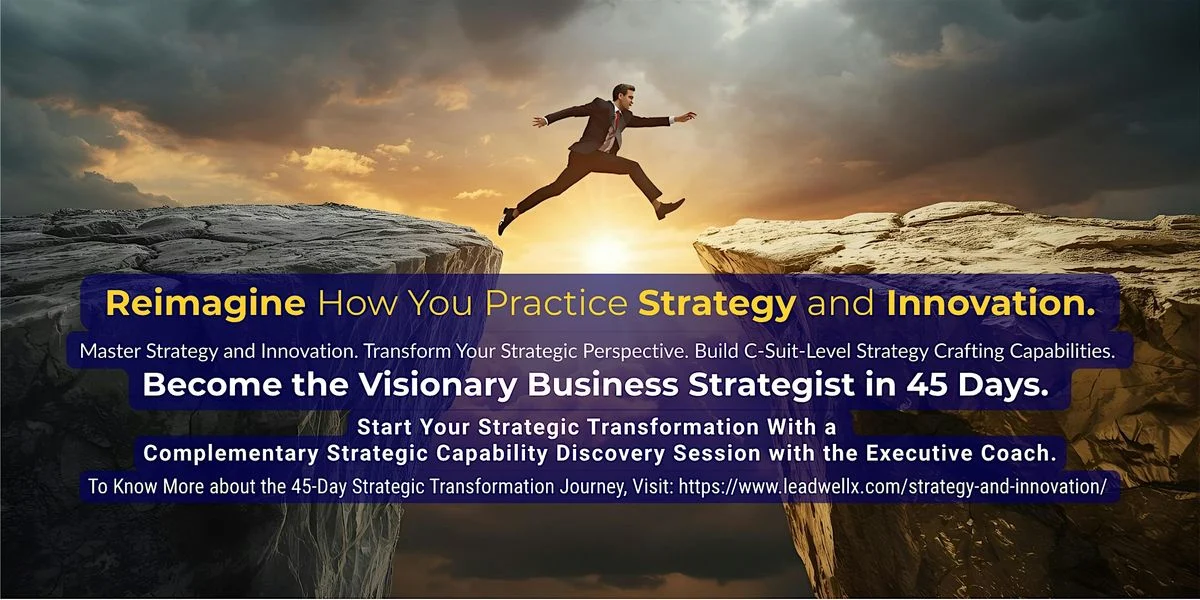 Reimagine How You Practice Strategy and Innovation.

Master Strategy and Innovation. Transform Your Strategic Perspective. Build C-Suit-Level Strategy Crafting Capabilities.

Become the Visionary Business Strategist in 45 Days.

Start Your Strategic Transformation With a Complementary Strategic Capability Discovery Session with the Executive Coach.

To Know More about the 45-Day Strategic Transformation Journey, Visit: https://www.leadwellx.com/strategy-and-innovation/